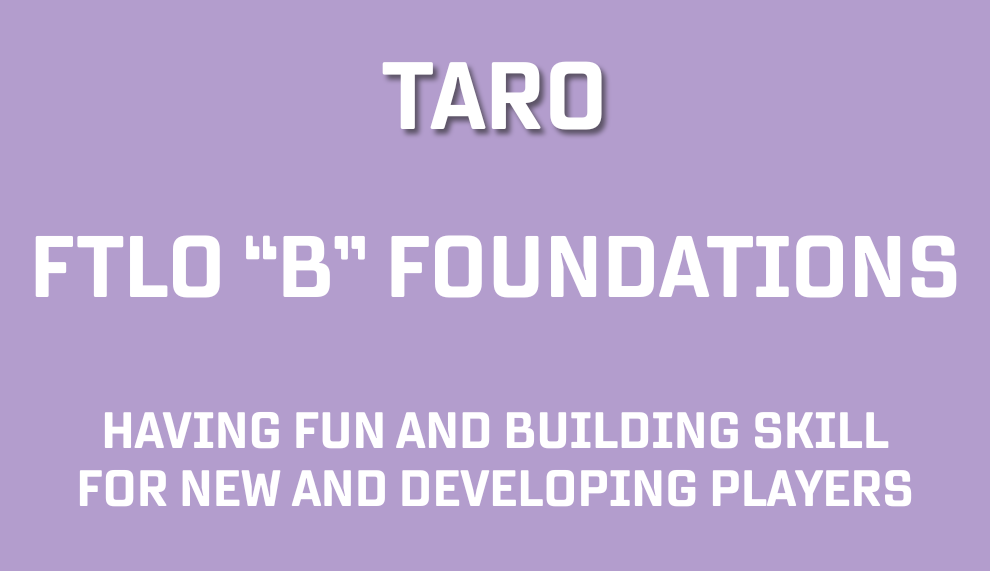 TARO

FTLO “B” FOUNDATIONS

HAVING FUN AND BUILDING SKILL FOR NEW AND DEVELOPING PLAYERS